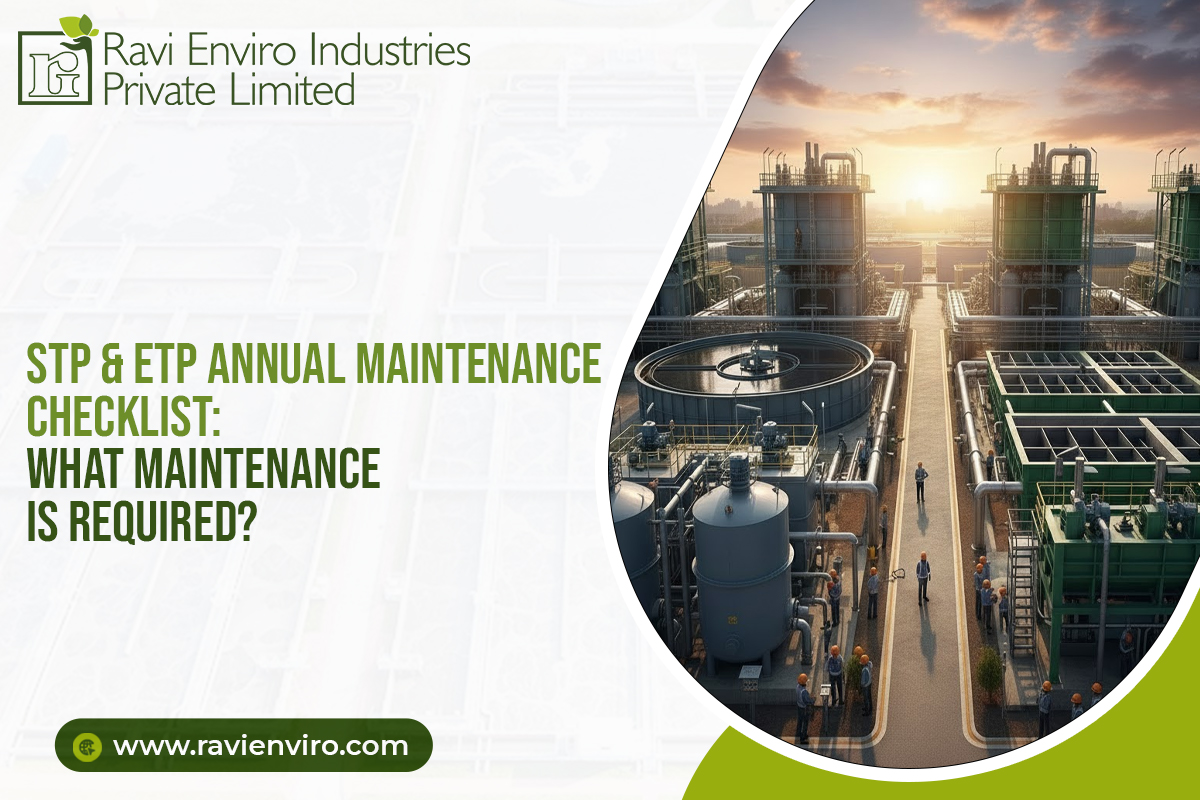 Ravi Enviro Industries
Private Limited

STP & ETP ANNUAL MAINTENANCE CHECKLIST:
WHAT MAINTENANCE IS REQUIRED?

www.ravienviro.com